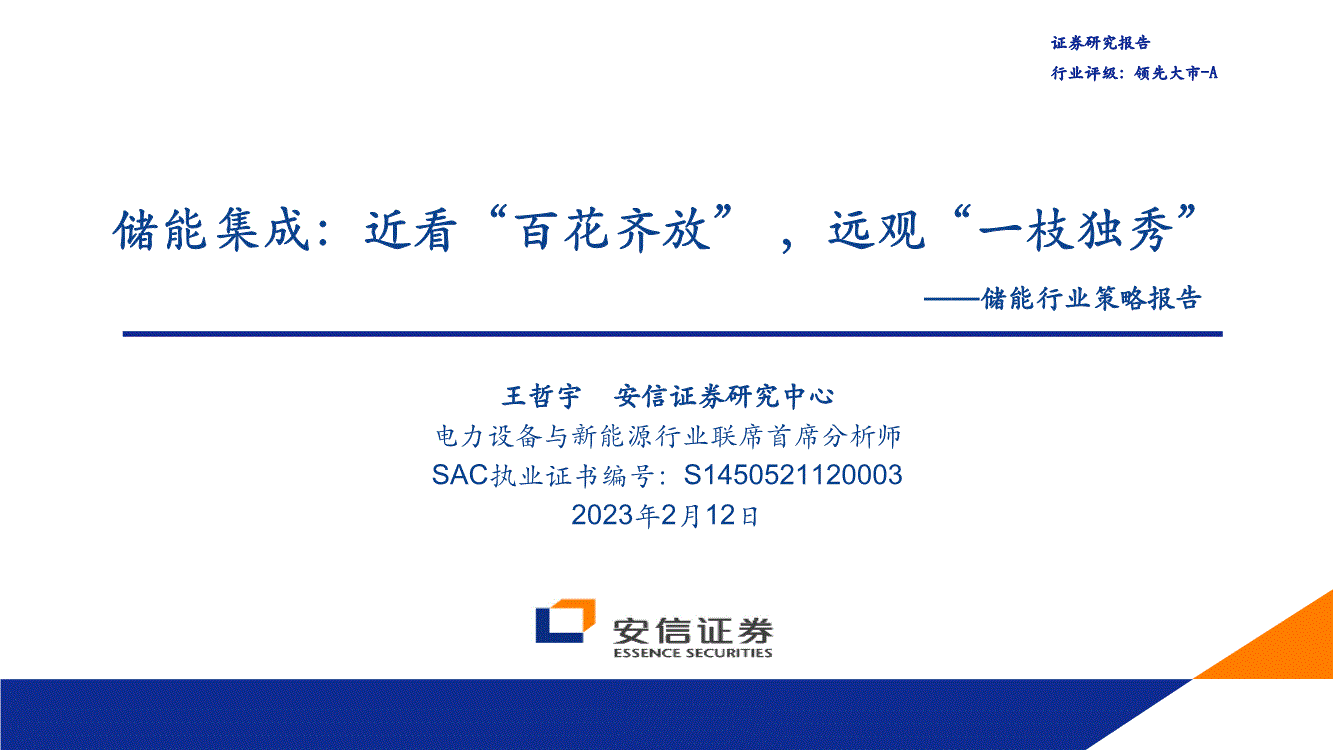 证券研究报告
行业评级：领先大市-A

储能集成：近看“百花齐放”，远观“一枝独秀”
——储能行业策略报告

王哲宇　安信证券研究中心
电力设备与新能源行业联席首席分析师
SAC执业证书编号：S1450521120003
2023年2月12日

安信证券
ESSENCE SECURITIES